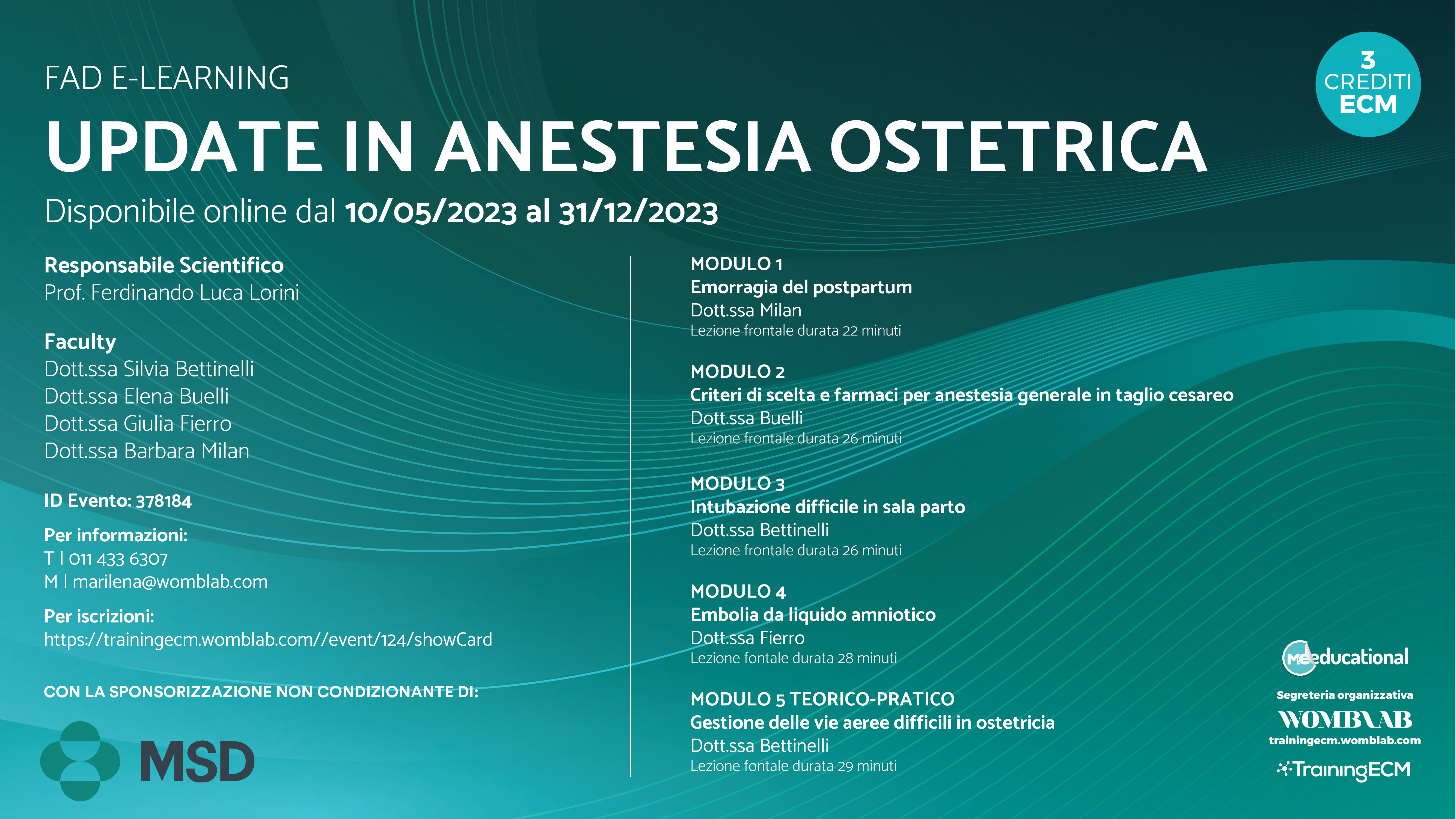 FAD E-LEARNING

UPDATE IN ANESTESIA OSTETRICA

Disponibile online dal 10/05/2023 al 31/12/2023

3 CREDITI ECM

Responsabile Scientifico
Prof. Ferdinando Luca Lorini

Faculty
Dott.ssa Silvia Bettinelli
Dott.ssa Elena Buelli
Dott.ssa Giulia Fierro
Dott.ssa Barbara Milan

ID Evento: 378184

Per informazioni:
T I 011 433 6307
M I marilena@womblab.com

Per iscrizioni:
https://trainingecm.womblab.com//event/124/showCard

CON LA SPONSORIZZAZIONE NON CONDIZIONANTE DI:

MSD

MODULO 1
Emorragia del postpartum
Dott.ssa Milan
Lezione frontale durata 22 minuti

MODULO 2
Criteri di scelta e farmaci per anestesia generale in taglio cesareo
Dott.ssa Buelli
Lezione frontale durata 26 minuti

MODULO 3
Intubazione difficile in sala parto
Dott.ssa Bettinelli
Lezione frontale durata 26 minuti

MODULO 4
Embolia da liquido amniotico
Dott.ssa Fierro
Lezione fontale durata 28 minuti

MODULO 5 TEORICO-PRATICO
Gestione delle vie aeree difficili in ostetricia
Dott.ssa Bettinelli
Lezione fontale durata 29 minuti

MEeducational

Segreteria organizzativa
WOMBLAB
trainingecm.womblab.com
TrainingECM